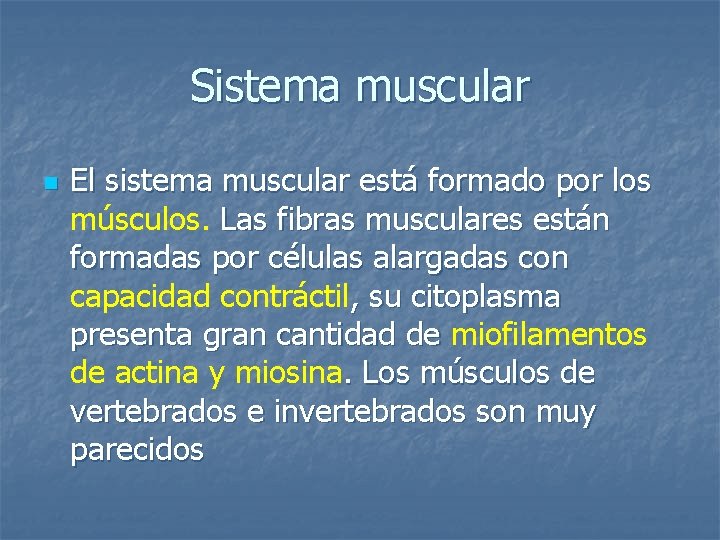 Sistema muscular

El sistema muscular está formado por los músculos. Las fibras musculares están formadas por células alargadas con capacidad contráctil, su citoplasma presenta gran cantidad de miofilamentos de actina y miosina. Los músculos de vertebrados e invertebrados son muy parecidos